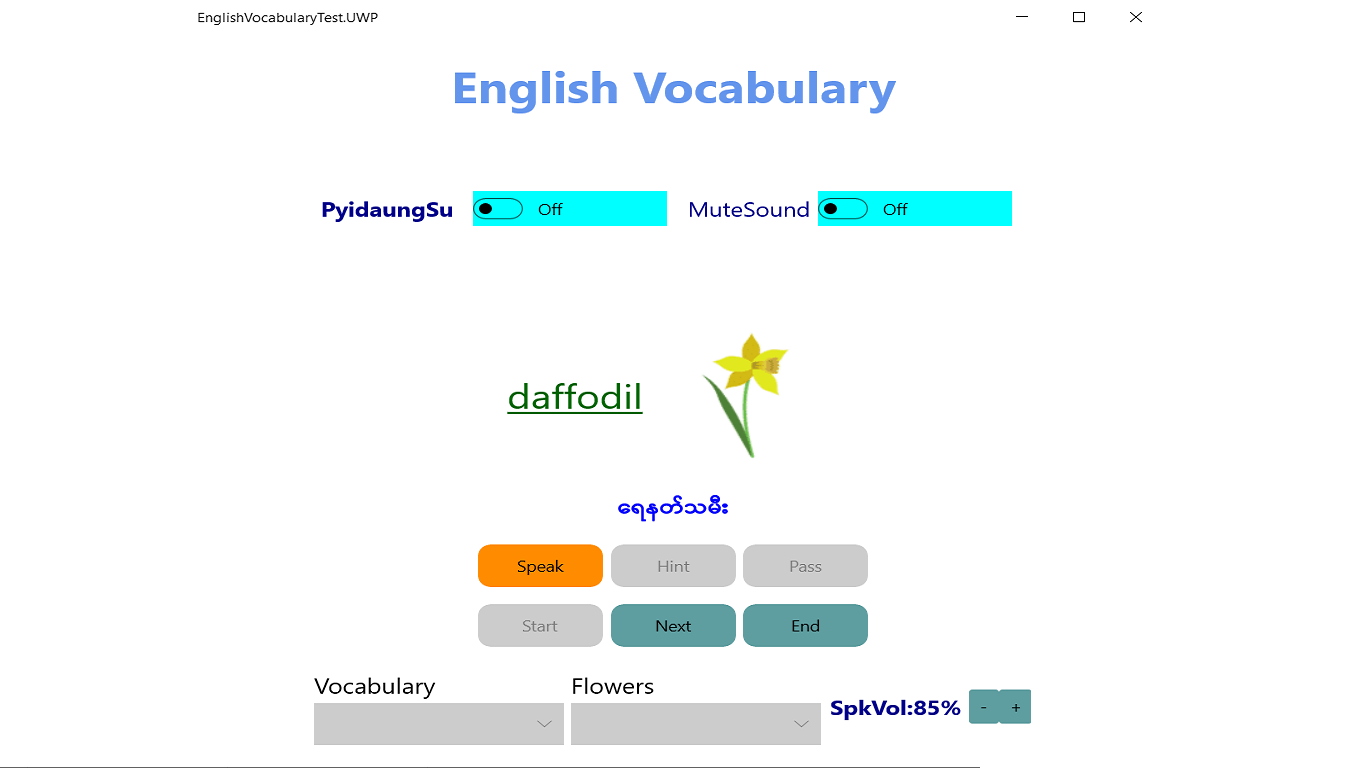 EnglishVocabularyTest.UWP

English Vocabulary

PyidaungSu Off MuteSound Off

daffodil

ရေနတ်သမီး

Speak Hint Pass

Start Next End

Vocabulary Flowers

SpkVol:85% - +